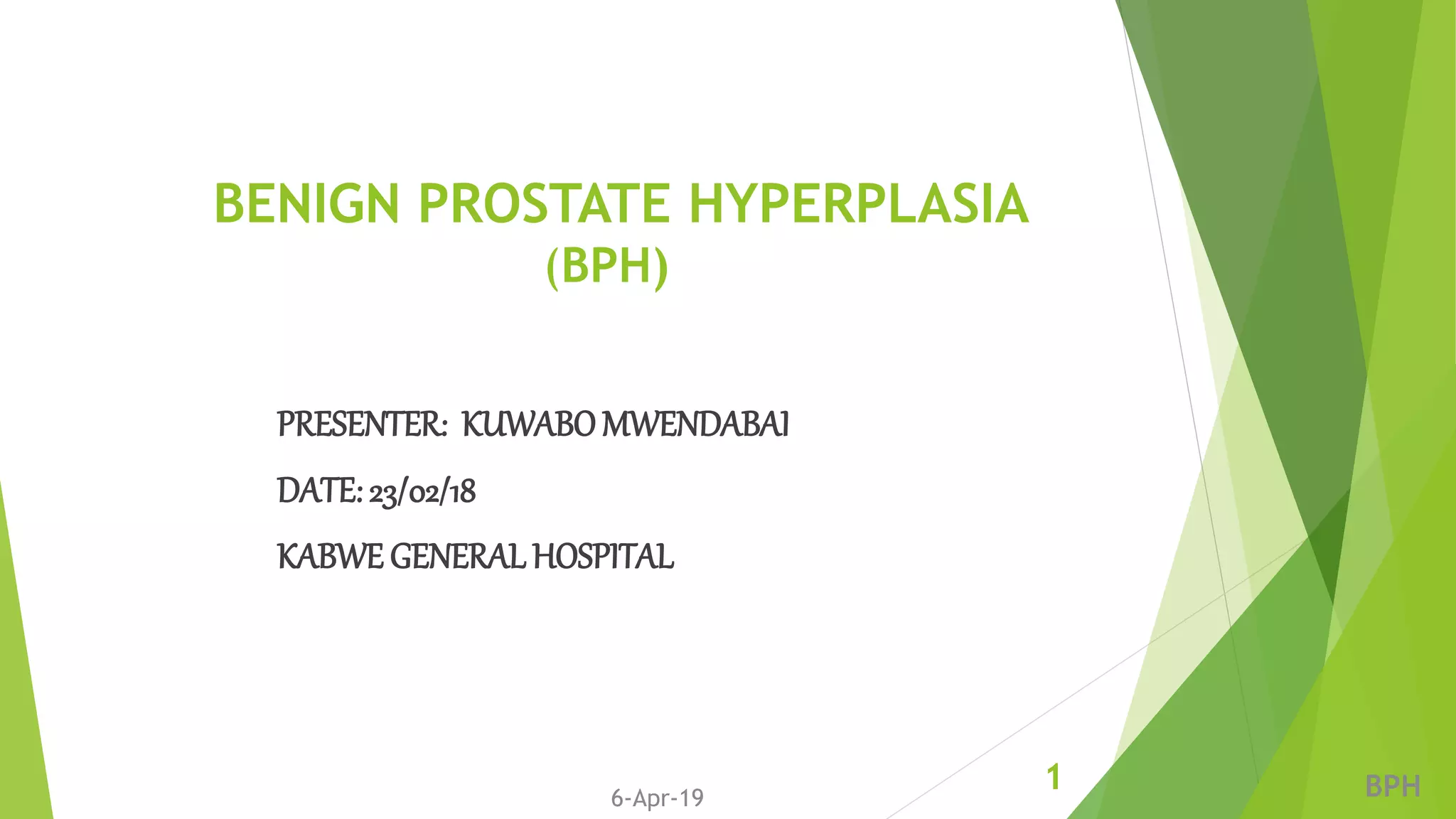 BENIGN PROSTATE HYPERPLASIA (BPH)

PRESENTER: KUWABO MWENDABAI

DATE: 23/02/18

KABWE GENERAL HOSPITAL

6-Apr-19

1

BPH